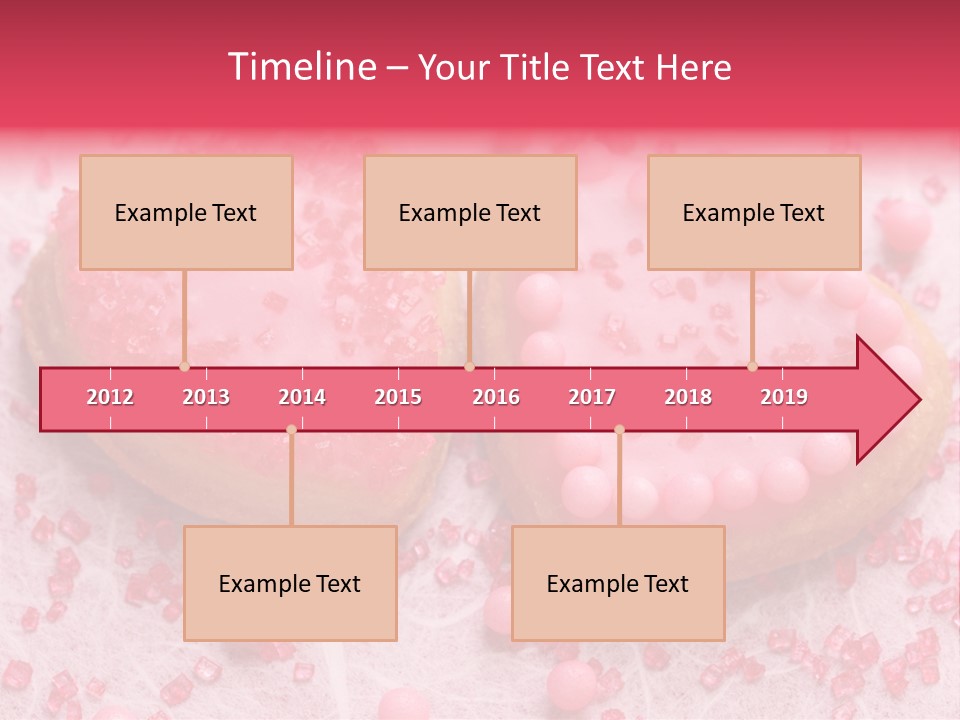 Timeline – Your Title Text Here

Example Text

Example Text

Example Text

2012 2013 2014 2015 2016 2017 2018 2019

Example Text

Example Text